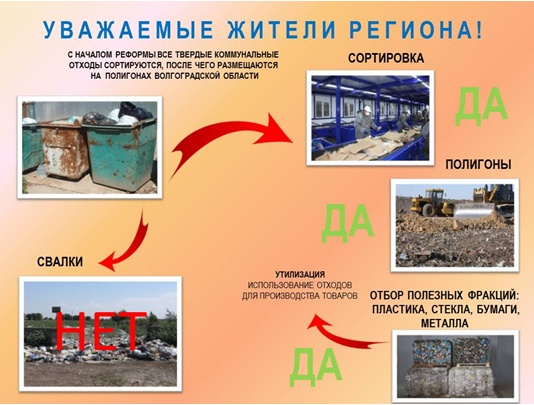 УВАЖАЕМЫЕ ЖИТЕЛИ РЕГИОНА!

С НАЧАЛОМ РЕФОРМЫ ВСЕ ТВЕРДЫЕ КОММУНАЛЬНЫЕ ОТХОДЫ СОРТИРУЮТСЯ, ПОСЛЕ ЧЕГО РАЗМЕЩАЮТСЯ НА ПОЛИГОНАХ ВОЛГОГРАДСКОЙ ОБЛАСТИ

СОРТИРОВКА

ДА

ПОЛИГОНЫ

ДА

СВАЛКИ

НЕТ

УТИЛИЗАЦИЯ
ИСПОЛЬЗОВАНИЕ ОТХОДОВ ДЛЯ ПРОИЗВОДСТВА ТОВАРОВ

ОТБОР ПОЛЕЗНЫХ ФРАКЦИЙ: ПЛАСТИКА, СТЕКЛА, БУМАГИ, МЕТАЛЛА

ДА